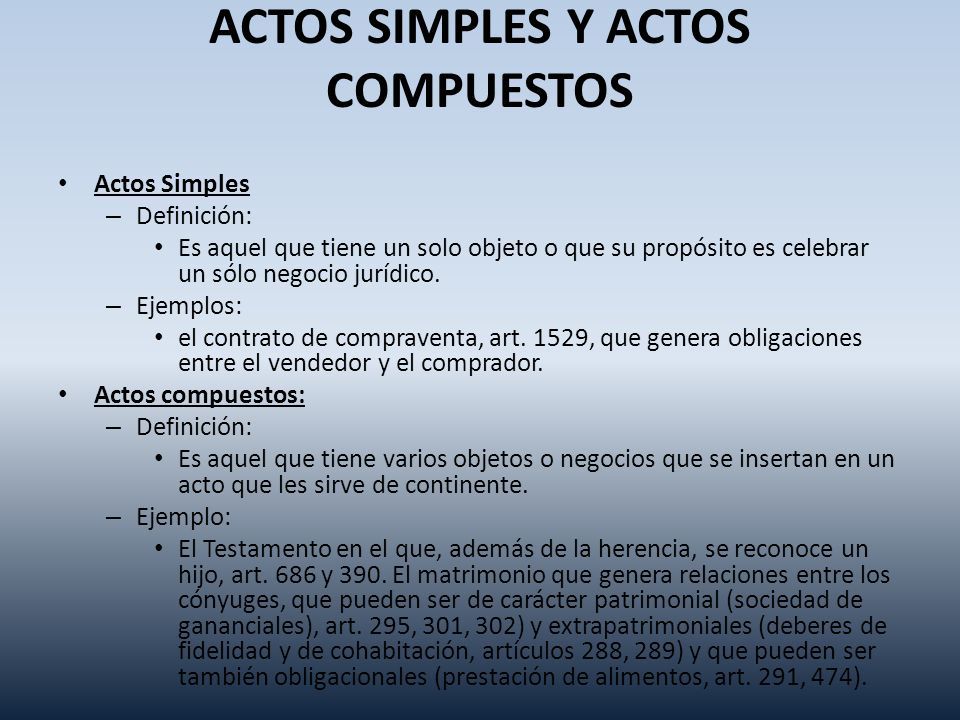 ACTOS SIMPLES Y ACTOS COMPUESTOS

• Actos Simples
– Definición:
• Es aquel que tiene un solo objeto o que su propósito es celebrar un sólo negocio jurídico.
– Ejemplos:
• el contrato de compraventa, art. 1529, que genera obligaciones entre el vendedor y el comprador.
• Actos compuestos:
– Definición:
• Es aquel que tiene varios objetos o negocios que se insertan en un acto que les sirve de continente.
– Ejemplo:
• El Testamento en el que, además de la herencia, se reconoce un hijo, art. 686 y 390. El matrimonio que genera relaciones entre los cónyuges, que pueden ser de carácter patrimonial (sociedad de gananciales), art. 295, 301, 302) y extrapatrimoniales (deberes de fidelidad y de cohabitación, artículos 288, 289) y que pueden ser también obligacionales (prestación de alimentos, art. 291, 474).